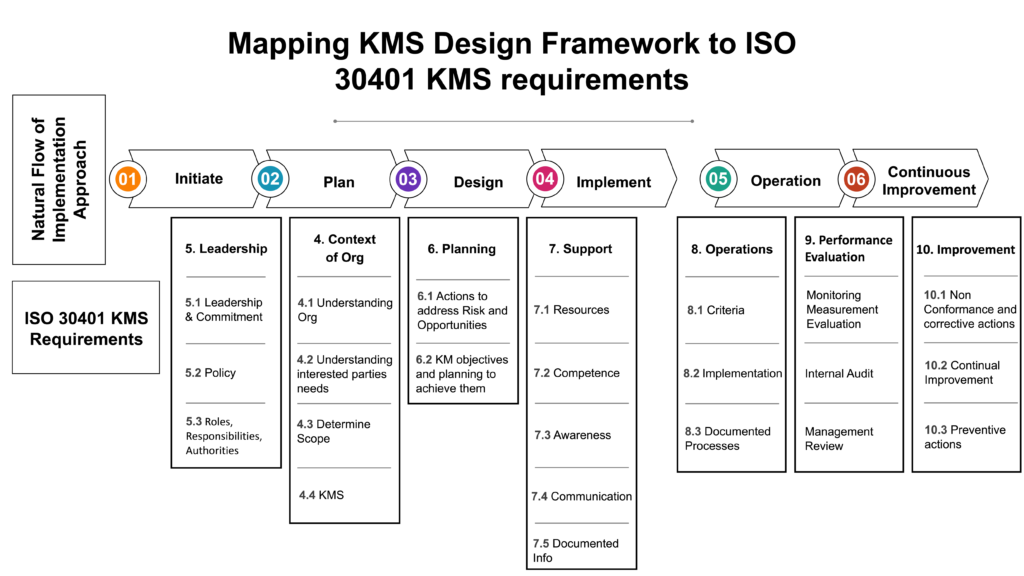 Mapping KMS Design Framework to ISO 30401 KMS requirements

Natural Flow of Implementation Approach

01 Initiate
02 Plan
03 Design
04 Implement
05 Operation
06 Continuous Improvement

ISO 30401 KMS Requirements

5. Leadership

5.1 Leadership & Commitment

5.2 Policy

5.3 Roles, Responsibilities, Authorities

4. Context of Org

4.1 Understanding Org

4.2 Understanding interested parties needs

4.3 Determine Scope

4.4 KMS

6. Planning

6.1 Actions to address Risk and Opportunities

6.2 KM objectives and planning to achieve them

7. Support

7.1 Resources

7.2 Competence

7.3 Awareness

7.4 Communication

7.5 Documented Info

8. Operations

8.1 Criteria

8.2 Implementation

8.3 Documented Processes

9. Performance Evaluation

Monitoring Measurement Evaluation

Internal Audit

Management Review

10. Improvement

10.1 Non Conformance and corrective actions

10.2 Continual Improvement

10.3 Preventive actions